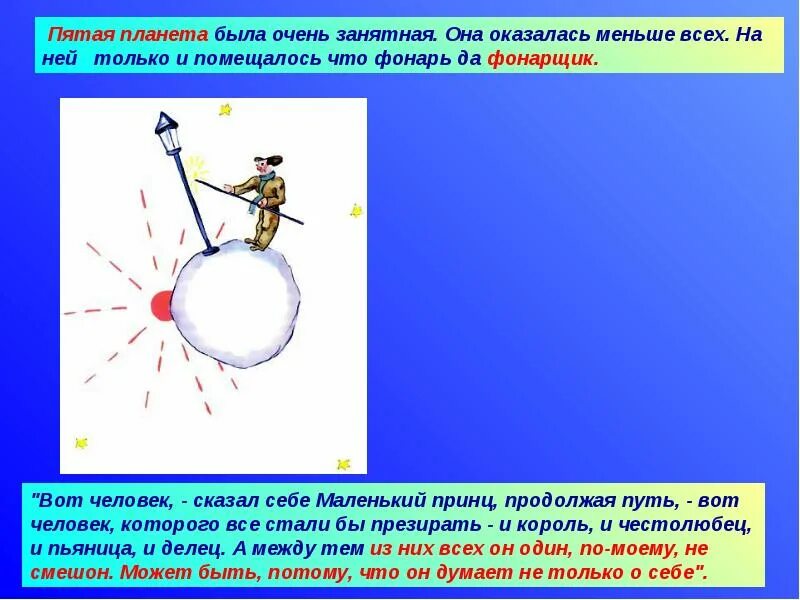 Пятая планета была очень занятная. Она оказалась меньше всех. На ней только и помещалось что фонарь да фонарщик.

"Вот человек, - сказал себе Маленький принц, продолжая путь, - вот человек, которого все стали бы презирать - и король, и честолюбец, и пьяница, и делец. А между тем из них всех он один, по-моему, не смешон. Может быть, потому, что он думает не только о себе".